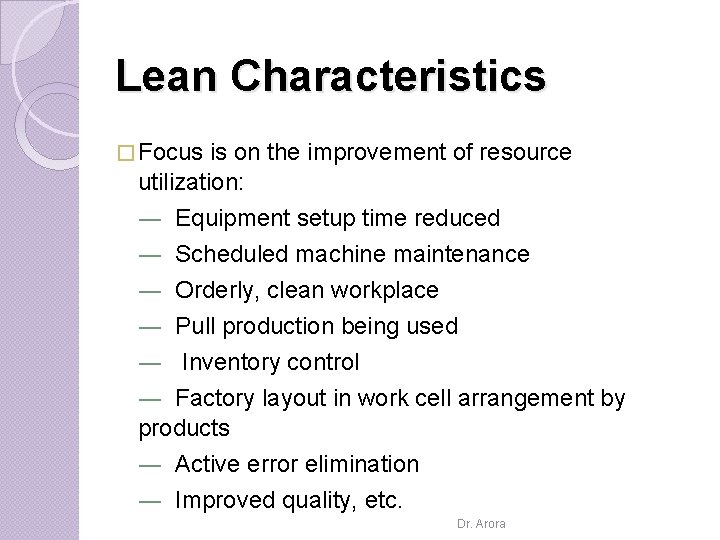 Lean Characteristics

□ Focus is on the improvement of resource utilization:

— Equipment setup time reduced

— Scheduled machine maintenance

— Orderly, clean workplace

— Pull production being used

— Inventory control

— Factory layout in work cell arrangement by products

— Active error elimination

— Improved quality, etc.

Dr. Arora